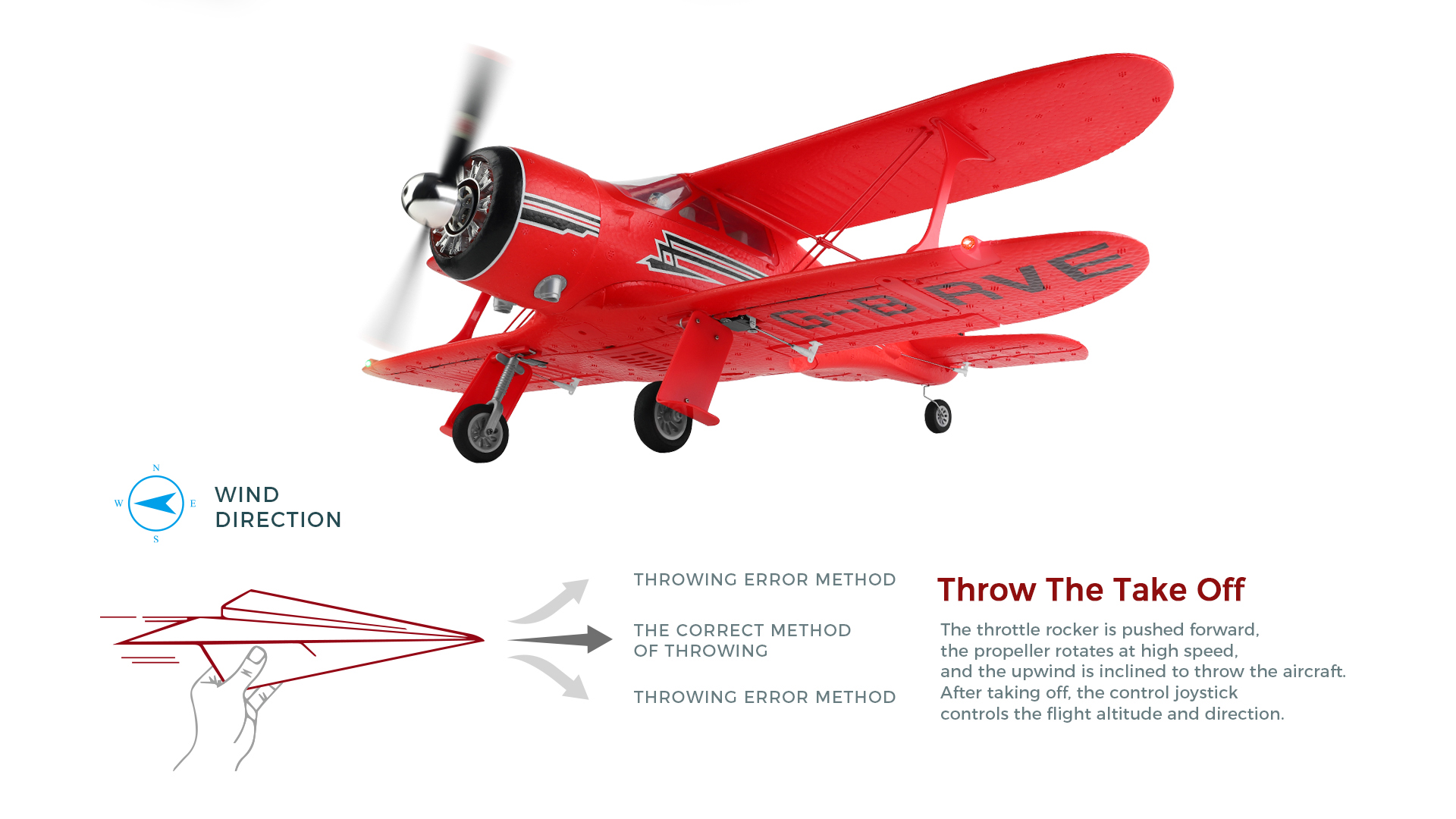 G-BRVE

N
W
E
S

WIND DIRECTION

THROWING ERROR METHOD

THE CORRECT METHOD OF THROWING

THROWING ERROR METHOD

Throw The Take Off

The throttle rocker is pushed forward, the propeller rotates at high speed, and the upwind is inclined to throw the aircraft. After taking off, the control joystick controls the flight altitude and direction.